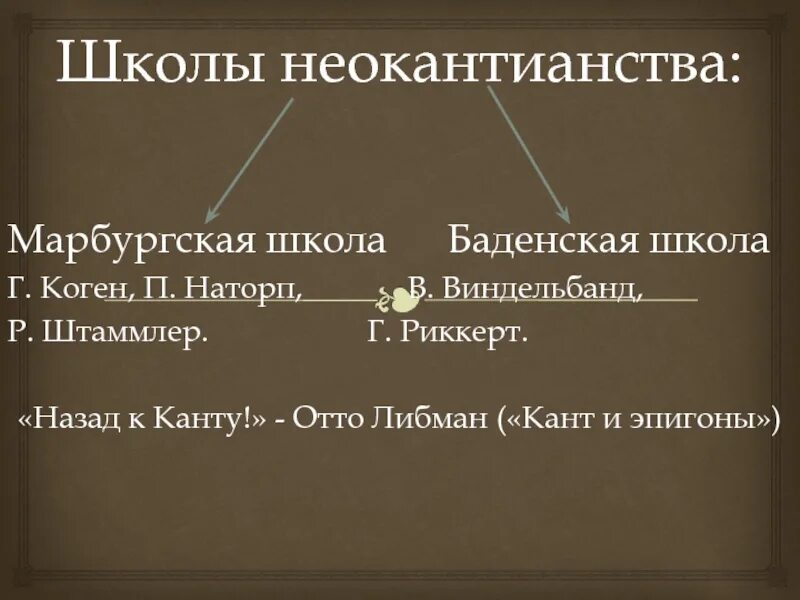 Школы неокантианства:

Марбургская школа

Г. Коген, П. Наторп,

Р. Штаммлер.

Баденская школа

В. Виндельбанд,

Г. Риккерт.

«Назад к Канту!» - Отто Либман («Кант и эпигоны»)